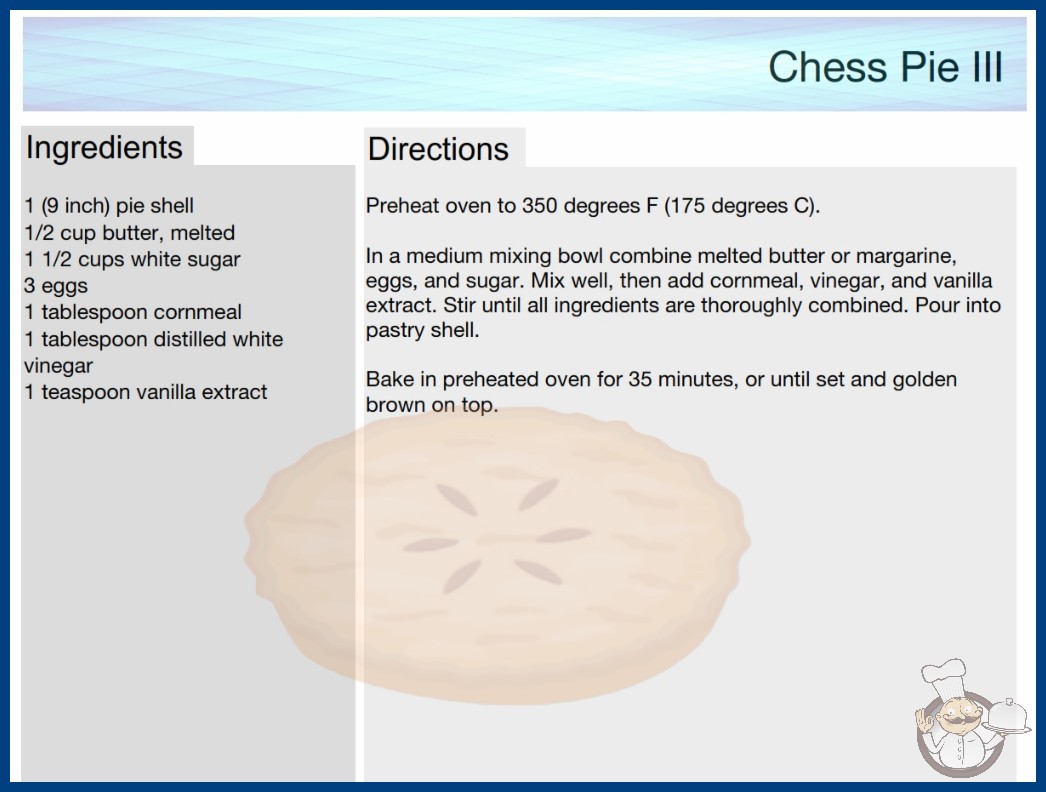 Chess Pie III

Ingredients

1 (9 inch) pie shell
1/2 cup butter, melted
1 1/2 cups white sugar
3 eggs
1 tablespoon cornmeal
1 tablespoon distilled white vinegar
1 teaspoon vanilla extract

Directions

Preheat oven to 350 degrees F (175 degrees C).

In a medium mixing bowl combine melted butter or margarine, eggs, and sugar. Mix well, then add cornmeal, vinegar, and vanilla extract. Stir until all ingredients are thoroughly combined. Pour into pastry shell.

Bake in preheated oven for 35 minutes, or until set and golden brown on top.